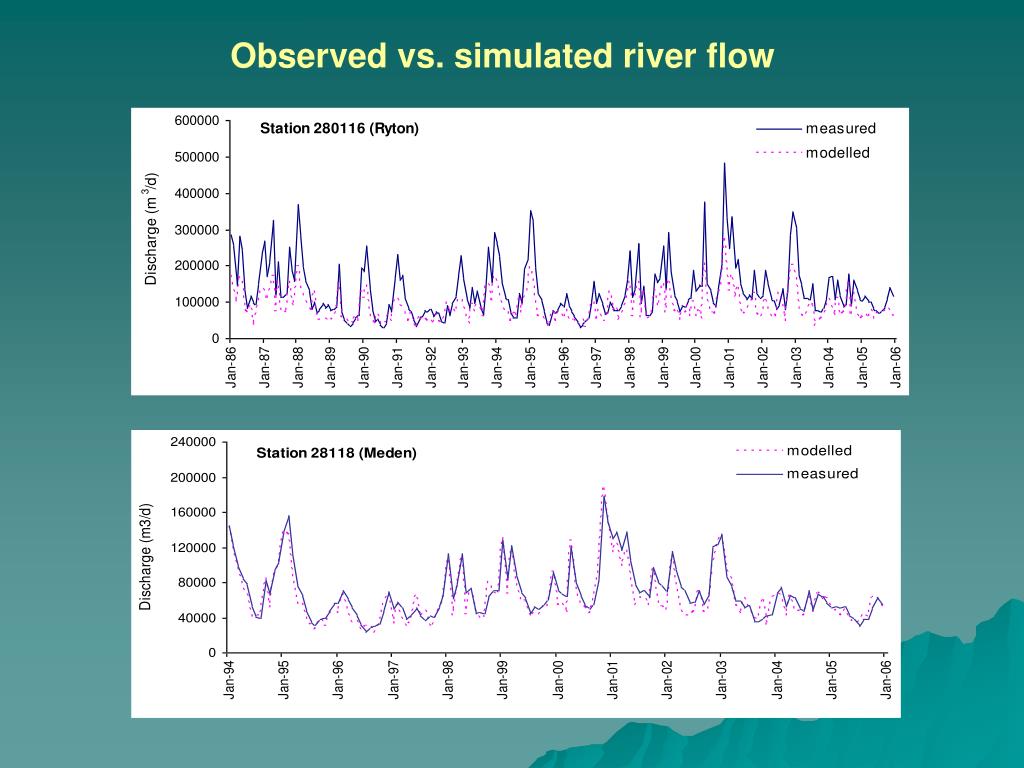 Observed vs. simulated river flow

Station 280116 (Ryton)

measured
modelled

Discharge ($m^3$/d)

600000
500000
400000
300000
200000
100000
0

Jan-86 Jan-87 Jan-88 Jan-89 Jan-90 Jan-91 Jan-92 Jan-93 Jan-94 Jan-95 Jan-96 Jan-97 Jan-98 Jan-99 Jan-00 Jan-01 Jan-02 Jan-03 Jan-04 Jan-05 Jan-06

Station 28118 (Meden)

modelled
measured

Discharge (m3/d)

240000
200000
160000
120000
80000
40000
0

Jan-94 Jan-95 Jan-96 Jan-97 Jan-98 Jan-99 Jan-00 Jan-01 Jan-02 Jan-03 Jan-04 Jan-05 Jan-06